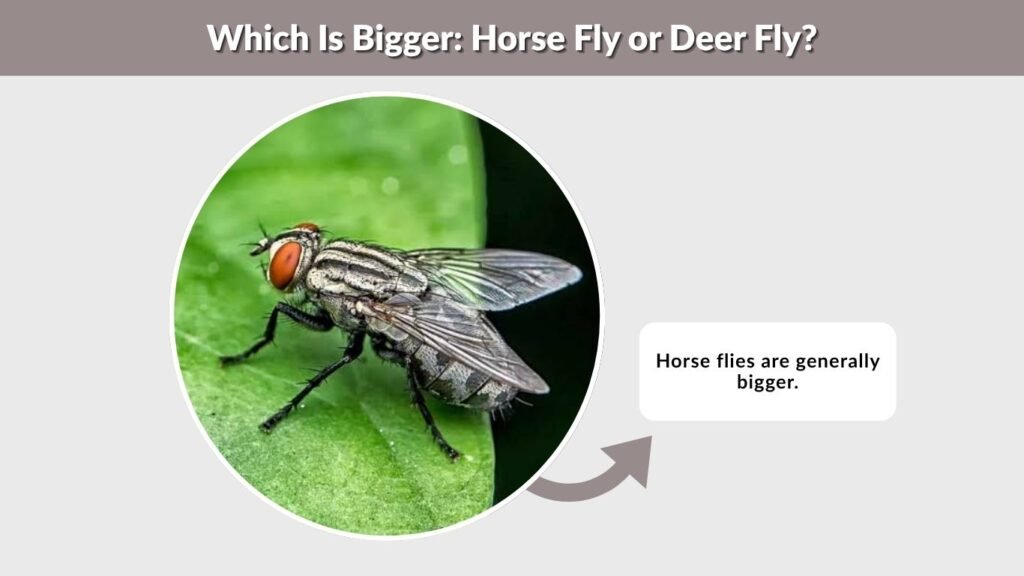 Which Is Bigger: Horse Fly or Deer Fly?

Horse flies are generally bigger.